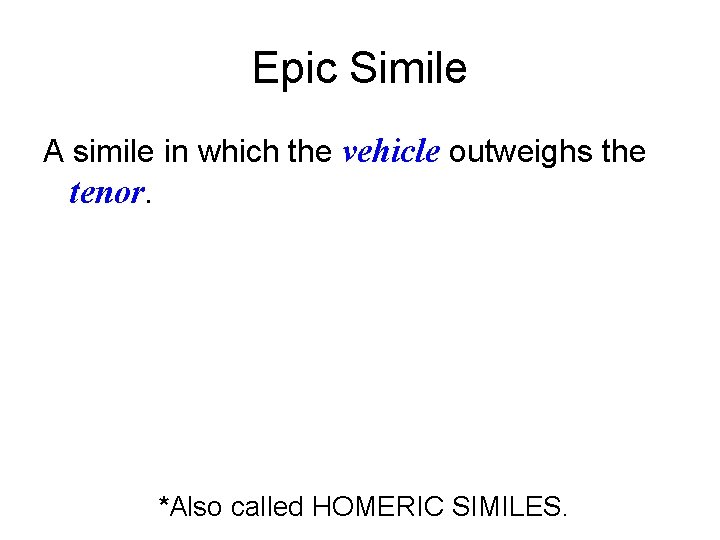 Epic Simile

A simile in which the vehicle outweighs the tenor.

*Also called HOMERIC SIMILES.